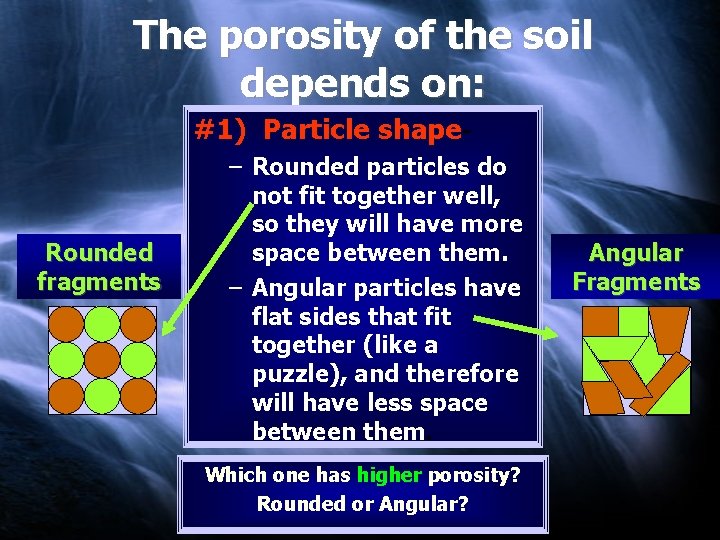 The porosity of the soil depends on:

#1) Particle shape

– Rounded particles do not fit together well, so they will have more space between them.

– Angular particles have flat sides that fit together (like a puzzle), and therefore will have less space between them

Rounded fragments

Angular Fragments

Which one has higher porosity?
Rounded or Angular?